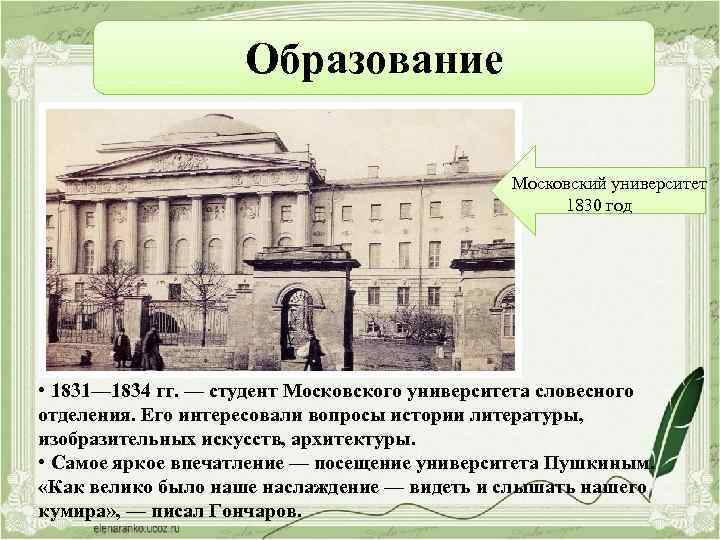 Образование

Московский университет 1830 год

• 1831—1834 гг. — студент Московского университета словесного отделения. Его интересовали вопросы истории литературы, изобразительных искусств, архитектуры.
• Самое яркое впечатление — посещение университета Пушкиным. «Как велико было наше наслаждение — видеть и слышать нашего кумира», — писал Гончаров.

elenaranko.ucoz.ru